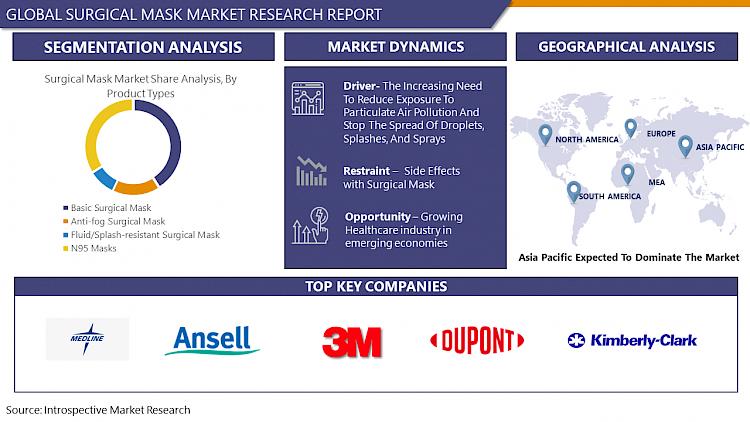 GLOBAL SURGICAL MASK MARKET RESEARCH REPORT

SEGMENTATION ANALYSIS

Surgical Mask Market Share Analysis, By Product Types

Basic Surgical Mask
Anti-fog Surgical Mask
Fluid/Splash-resistant Surgical Mask
N95 Masks

MARKET DYNAMICS

Driver- The Increasing Need To Reduce Exposure To Particulate Air Pollution And Stop The Spread Of Droplets, Splashes, And Sprays

Restraint – Side Effects with Surgical Mask

Opportunity – Growing Healthcare industry in emerging economies

GEOGRAPHICAL ANALYSIS

NORTH AMERICA
EUROPE
ASIA PACIFIC
MEA
SOUTH AMERICA

Asia Pacific Expected To Dominate The Market

TOP KEY COMPANIES

MEDLINE
Ansell
3M
DUPONT
Kimberly-Clark

Source: Introspective Market Research